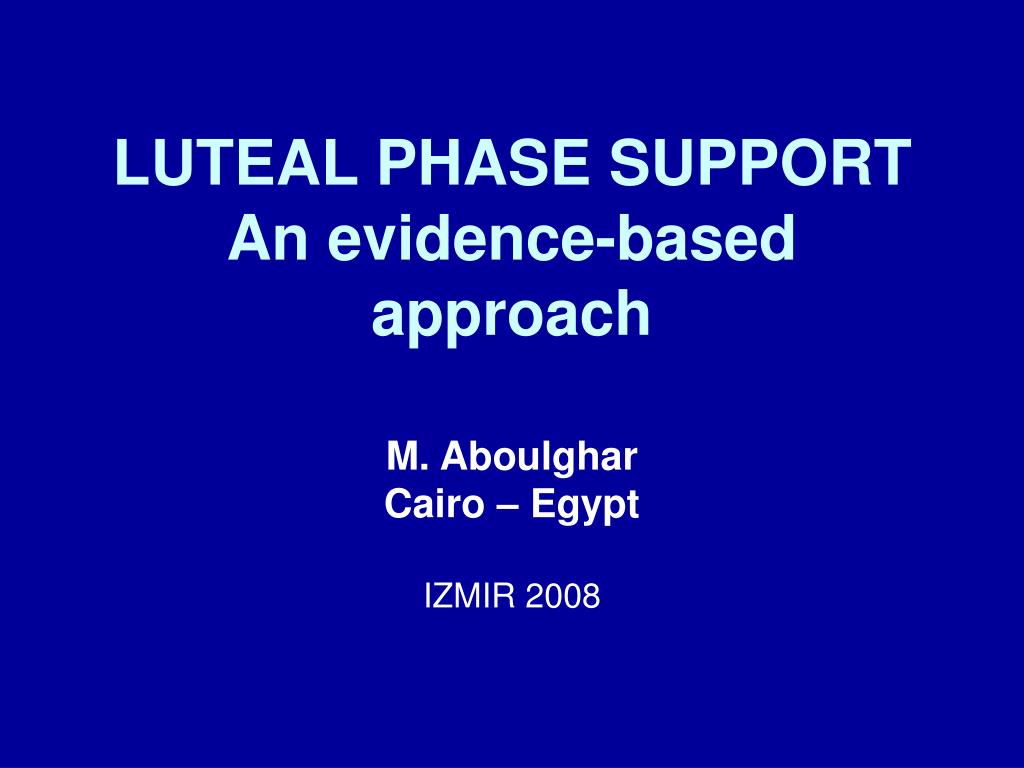 LUTEAL PHASE SUPPORT
An evidence-based approach

M. Aboulghar
Cairo – Egypt

IZMIR 2008